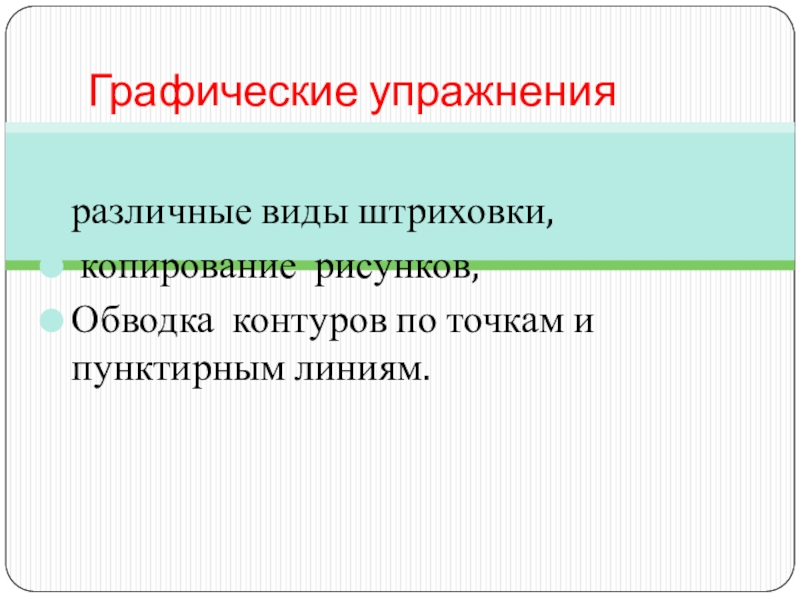 Графические упражнения

различные виды штриховки,

копирование рисунков,

Обводка контуров по точкам и пунктирным линиям.